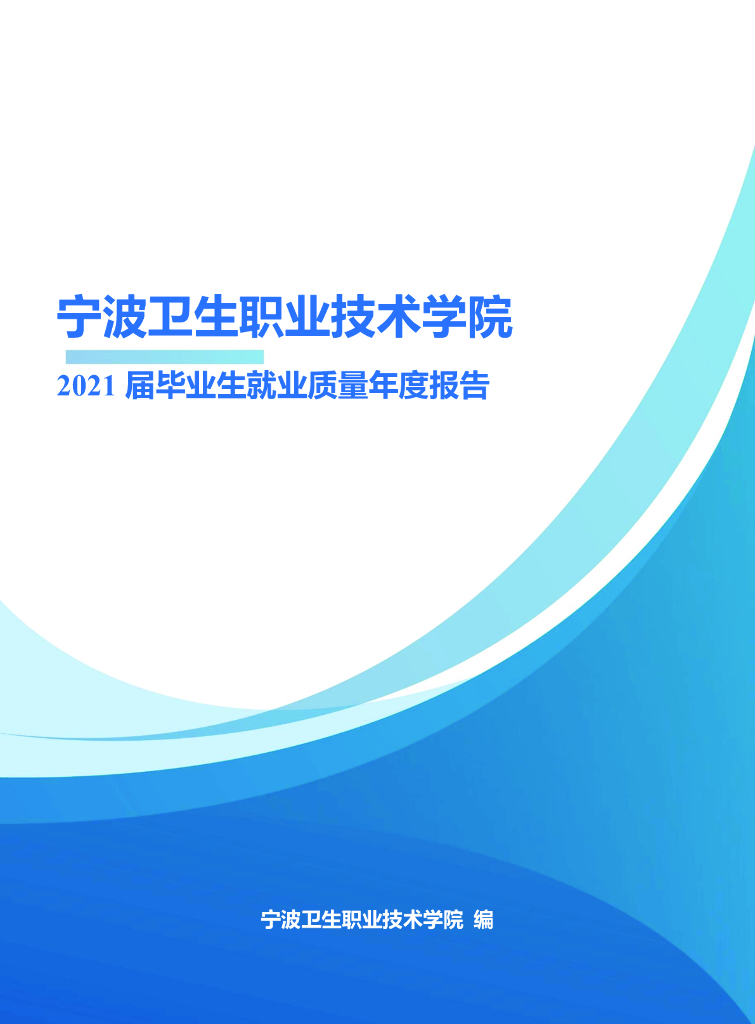 宁波卫生职业技术学院

2021 届毕业生就业质量年度报告

宁波卫生职业技术学院 编